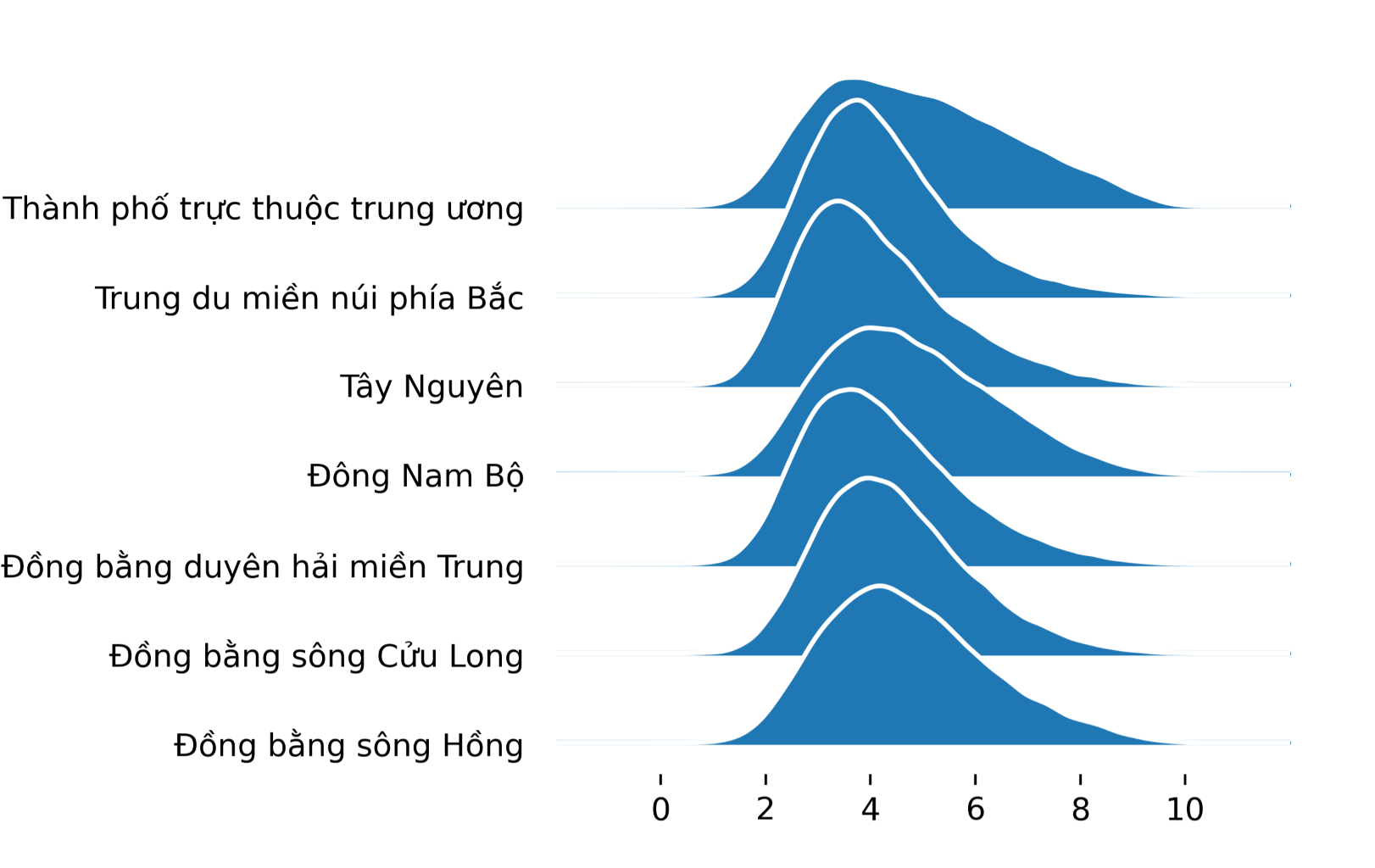 Thành phố trực thuộc trung ương
Trung du miền núi phía Bắc
Tây Nguyên
Đông Nam Bộ
Đồng bằng duyên hải miền Trung
Đồng bằng sông Cửu Long
Đồng bằng sông Hồng
0
2
4
6
8
10